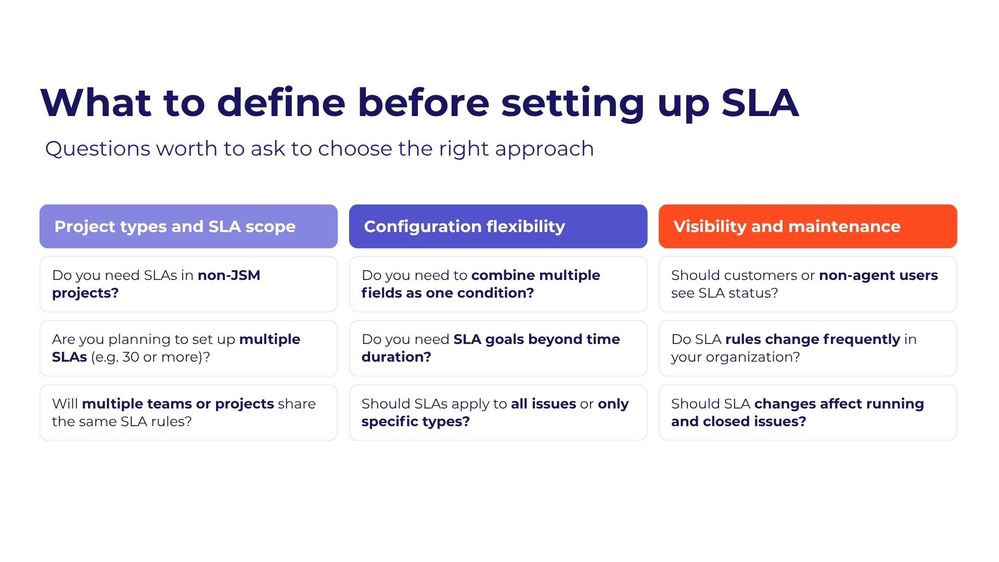 What to define before setting up SLA
Questions worth to ask to choose the right approach

Project types and SLA scope

Do you need SLAs in non-JSM projects?

Are you planning to set up multiple SLAs (e.g. 30 or more)?

Will multiple teams or projects share the same SLA rules?

Configuration flexibility

Do you need to combine multiple fields as one condition?

Do you need SLA goals beyond time duration?

Should SLAs apply to all issues or only specific types?

Visibility and maintenance

Should customers or non-agent users see SLA status?

Do SLA rules change frequently in your organization?

Should SLA changes affect running and closed issues?